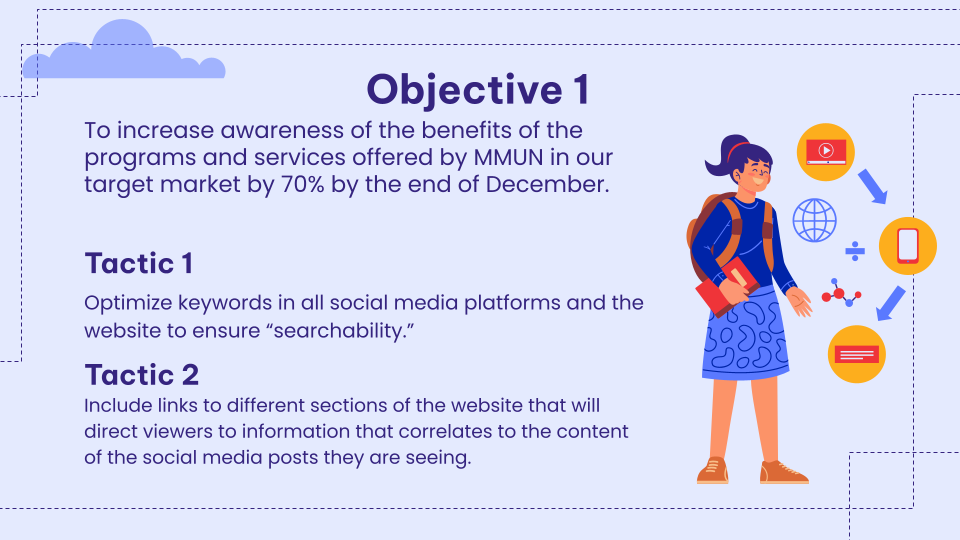 Objective 1

To increase awareness of the benefits of the programs and services offered by MMUN in our target market by 70% by the end of December.

Tactic 1

Optimize keywords in all social media platforms and the website to ensure “searchability.”

Tactic 2

Include links to different sections of the website that will direct viewers to information that correlates to the content of the social media posts they are seeing.